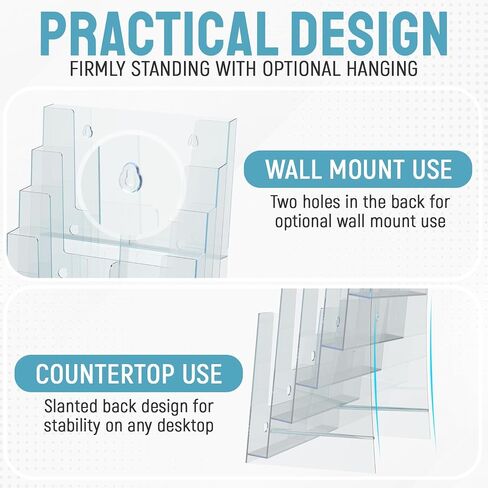 PRACTICAL DESIGN
FIRMLY STANDING WITH OPTIONAL HANGING

WALL MOUNT USE
Two holes in the back for optional wall mount use

COUNTERTOP USE
Slanted back design for stability on any desktop